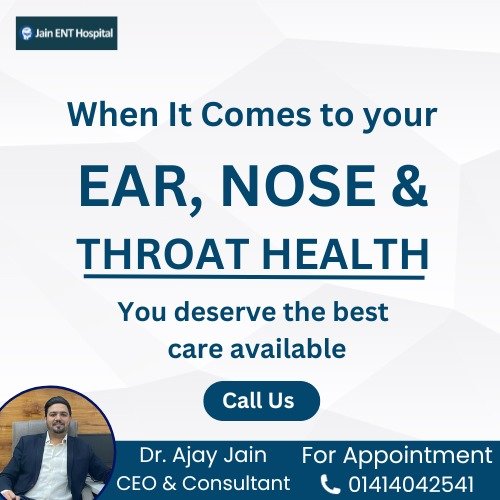 Jain ENT Hospital

When It Comes to your

EAR, NOSE &

THROAT HEALTH

You deserve the best care available

Call Us

Dr. Ajay Jain
CEO & Consultant

For Appointment
01414042541